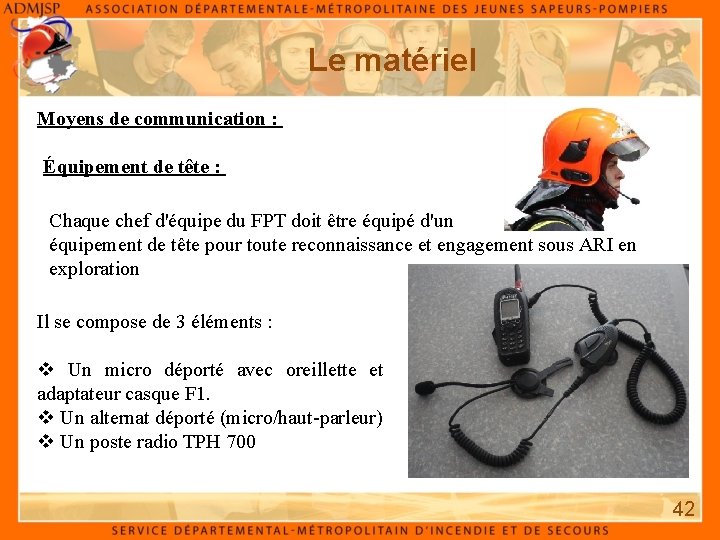 ADMJSP ASSOCIATION DÉPARTEMENTALE-MÉTROPOLITAINE DES JEUNES SAPEURS-POMPIERS

Le matériel

Moyens de communication :

Équipement de tête :

Chaque chef d'équipe du FPT doit être équipé d'un équipement de tête pour toute reconnaissance et engagement sous ARI en exploration

Il se compose de 3 éléments :

❖ Un micro déporté avec oreillette et adaptateur casque F1.
❖ Un alternat déporté (micro/haut-parleur)
❖ Un poste radio TPH 700

42

SERVICE DÉPARTEMENTAL-MÉTROPOLITAIN D'INCENDIE ET DE SECOURS